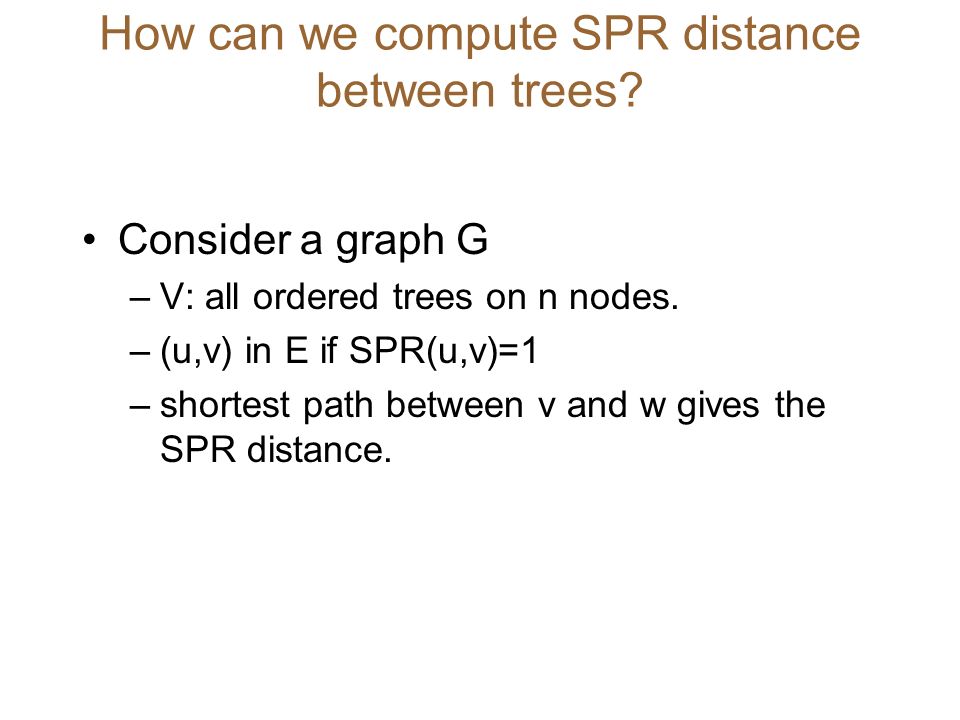 How can we compute SPR distance between trees?

• Consider a graph G
– V: all ordered trees on n nodes.
– (u,v) in E if SPR(u,v)=1
– shortest path between v and w gives the SPR distance.